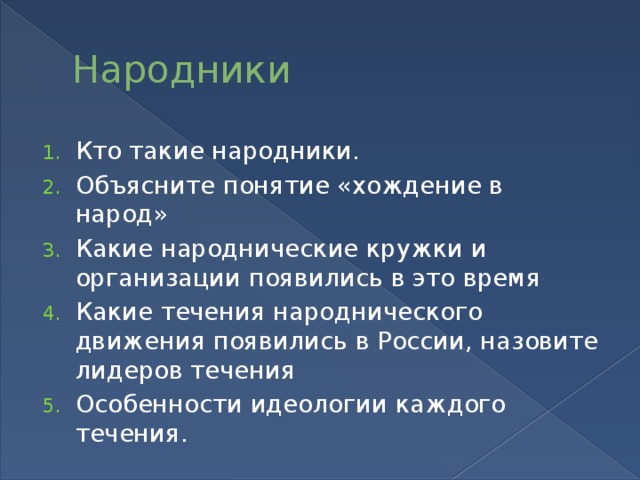 Народники

1. Кто такие народники.
2. Объясните понятие «хождение в народ»
3. Какие народнические кружки и организации появились в это время
4. Какие течения народнического движения появились в России, назовите лидеров течения
5. Особенности идеологии каждого течения.